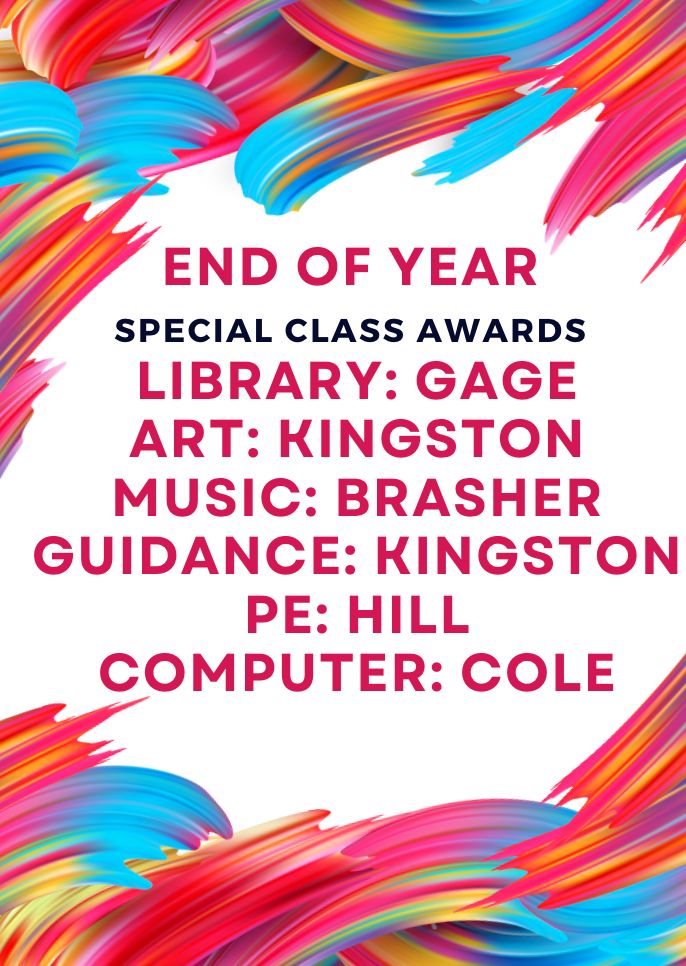 END OF YEAR
SPECIAL CLASS AWARDS
LIBRARY: GAGE
ART: KINGSTON
MUSIC: BRASHER
GUIDANCE: KINGSTON
PE: HILL
COMPUTER: COLE